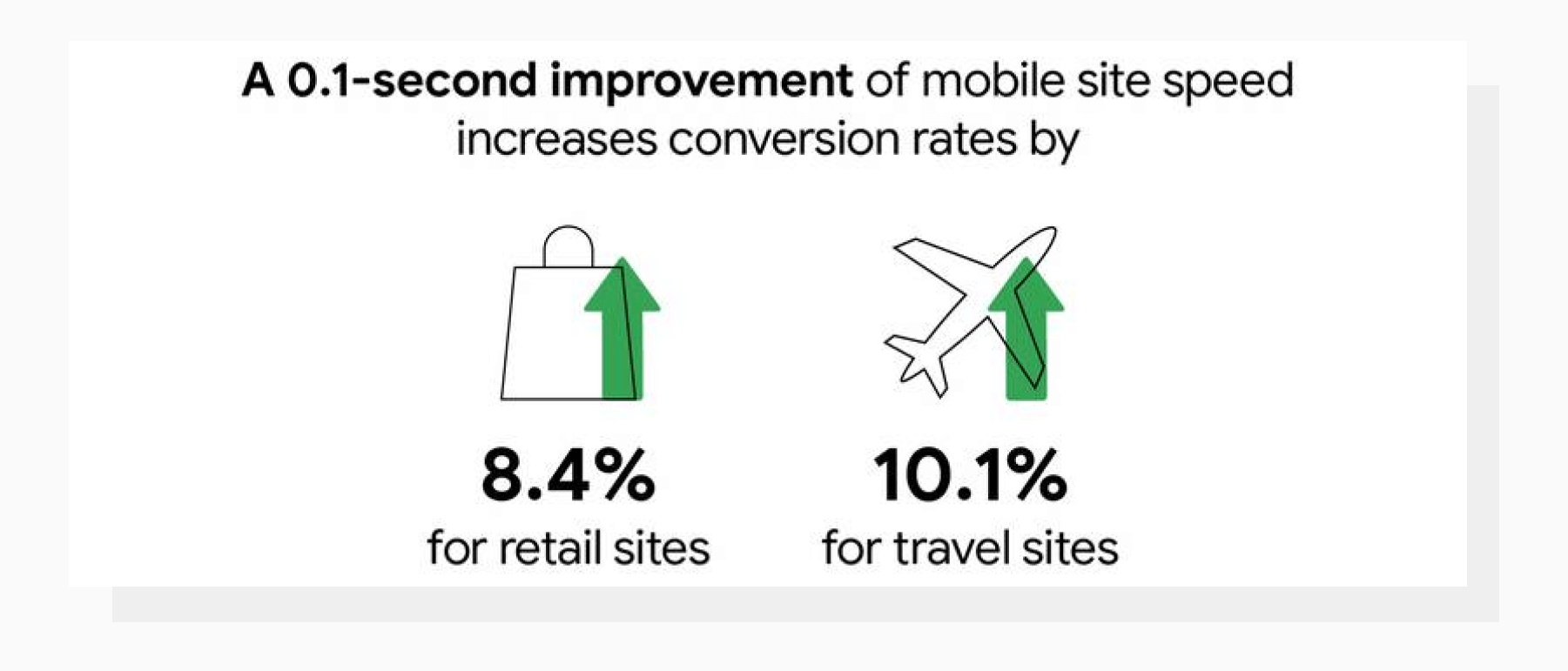 A 0.1-second improvement of mobile site speed increases conversion rates by

8.4%
for retail sites

10.1%
for travel sites